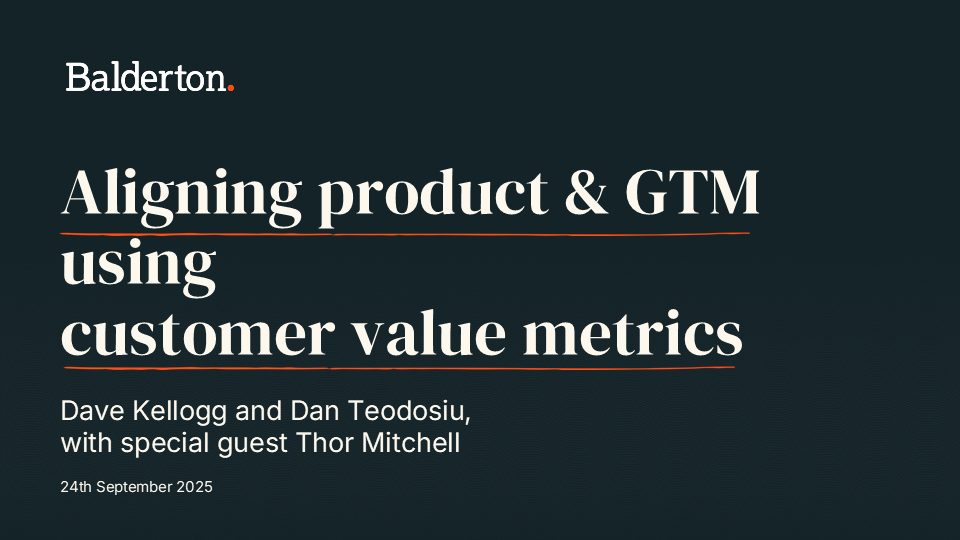 Balderton.

Aligning product & GTM using customer value metrics

Dave Kellogg and Dan Teodosiu, with special guest Thor Mitchell

24th September 2025